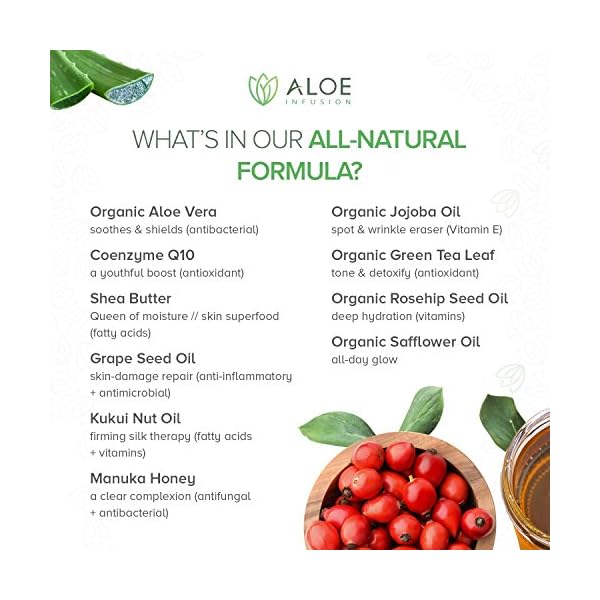 ALOE
INFUSION

WHAT'S IN OUR ALL-NATURAL FORMULA?

Organic Aloe Vera
soothes & shields (antibacterial)

Coenzyme Q10
a youthful boost (antioxidant)

Shea Butter
Queen of moisture // skin superfood (fatty acids)

Grape Seed Oil
skin-damage repair (anti-inflammatory + antimicrobial)

Kukui Nut Oil
firming silk therapy (fatty acids + vitamins)

Manuka Honey
a clear complexion (antifungal + antibacterial)

Organic Jojoba Oil
spot & wrinkle eraser (Vitamin E)

Organic Green Tea Leaf
tone & detoxify (antioxidant)

Organic Rosehip Seed Oil
deep hydration (vitamins)

Organic Safflower Oil
all-day glow